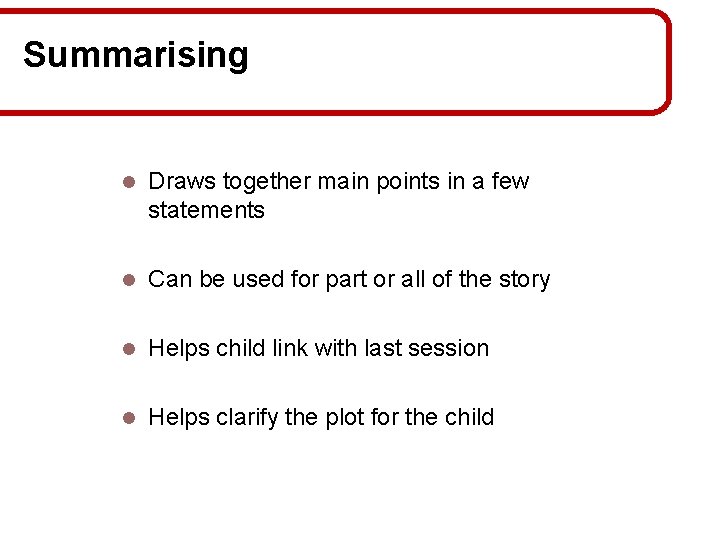 Summarising

- Draws together main points in a few statements

- Can be used for part or all of the story

- Helps child link with last session

- Helps clarify the plot for the child